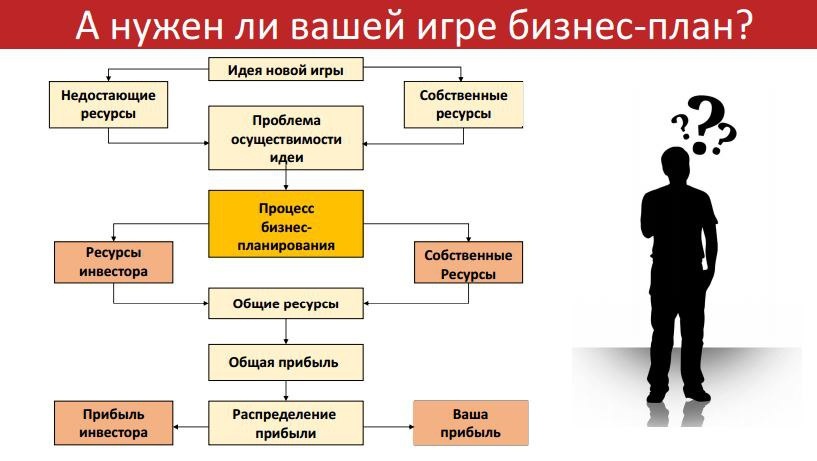 А нужен ли вашей игре бизнес-план?

Идея новой игры

Недостающие ресурсы

Собственные ресурсы

Проблема осуществимости идеи

Процесс бизнес-планирования

Ресурсы инвестора

Собственные Ресурсы

Общие ресурсы

Общая прибыль

Прибыль инвестора

Распределение прибыли

Ваша прибыль

???